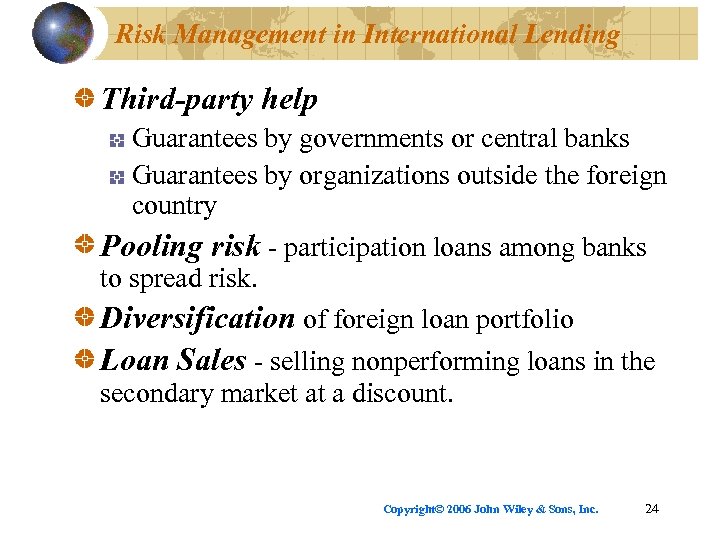 Risk Management in International Lending

Third-party help

Guarantees by governments or central banks

Guarantees by organizations outside the foreign country

Pooling risk - participation loans among banks to spread risk.

Diversification of foreign loan portfolio

Loan Sales - selling nonperforming loans in the secondary market at a discount.

Copyright© 2006 John Wiley & Sons, Inc. 24